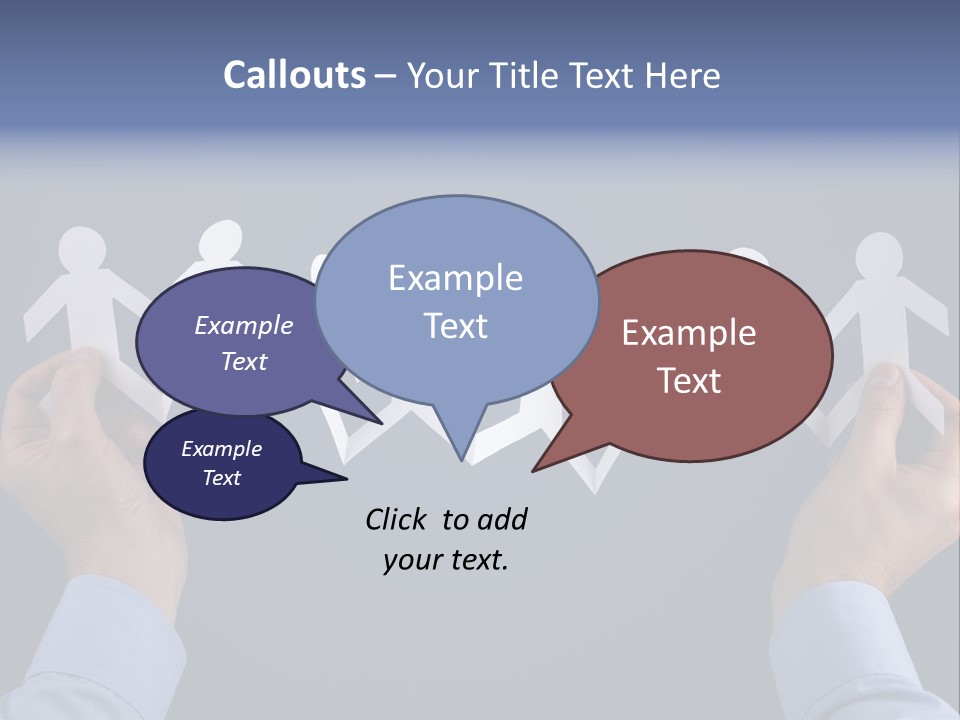 Callouts – Your Title Text Here

Example Text

Example Text

Example Text

Example Text

Click to add your text.